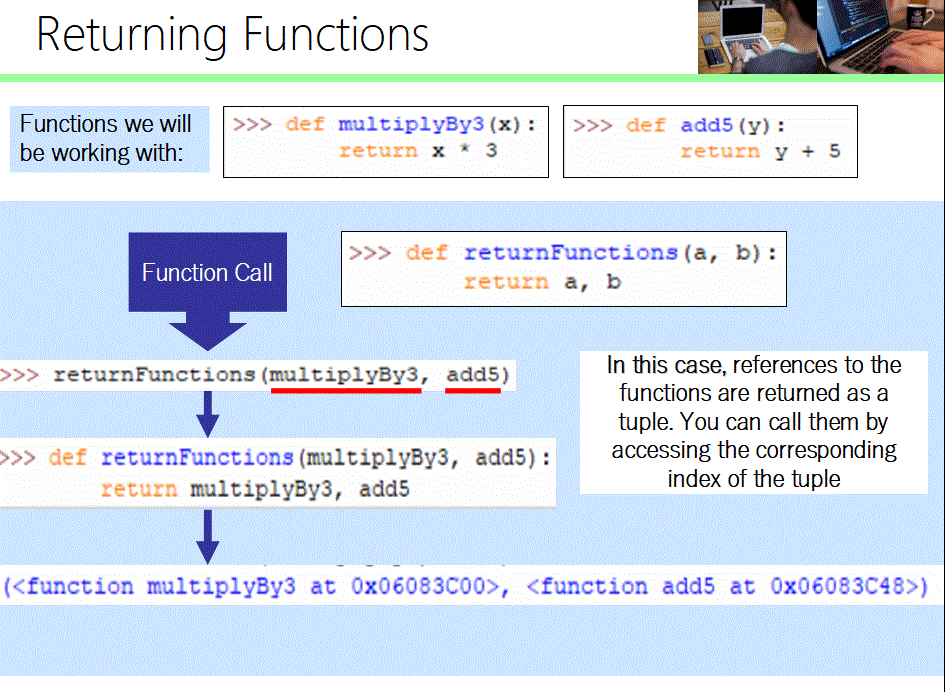 Returning Functions

Functions we will be working with:

>>> def multiplyBy3(x):
        return x * 3

>>> def add5(y):
        return y + 5

Function Call

>>> def returnFunctions(a, b):
        return a, b

>>> returnFunctions(multiplyBy3, add5)

In this case, references to the functions are returned as a tuple. You can call them by accessing the corresponding index of the tuple

>>> def returnFunctions(multiplyBy3, add5):
        return multiplyBy3, add5

(<function multiplyBy3 at 0x06083C00>, <function add5 at 0x06083C48>)